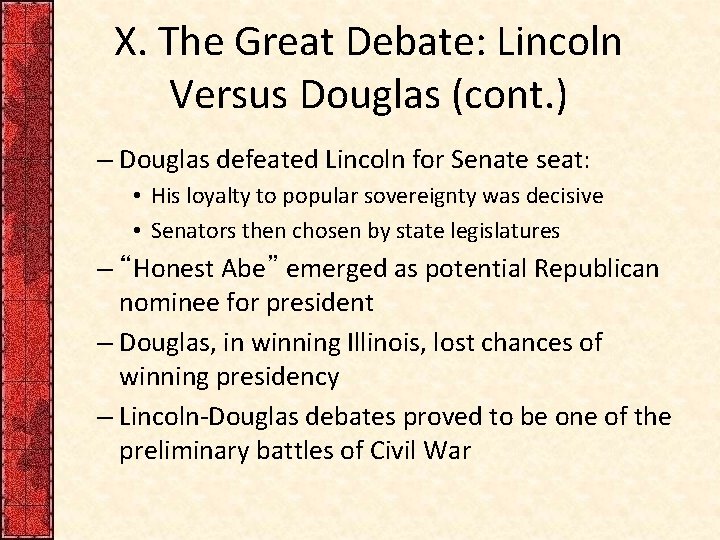 X. The Great Debate: Lincoln Versus Douglas (cont.)

– Douglas defeated Lincoln for Senate seat:
• His loyalty to popular sovereignty was decisive
• Senators then chosen by state legislatures
– “Honest Abe” emerged as potential Republican nominee for president
– Douglas, in winning Illinois, lost chances of winning presidency
– Lincoln-Douglas debates proved to be one of the preliminary battles of Civil War